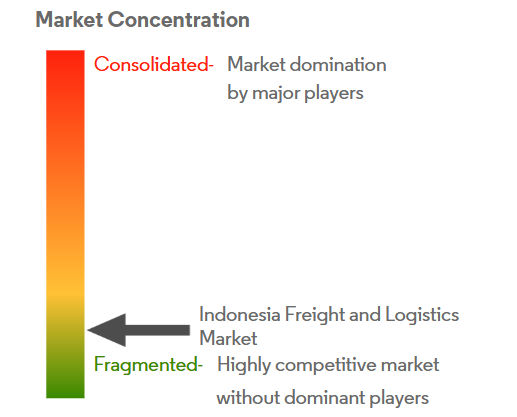 Market Concentration

Consolidated- Market domination by major players

Indonesia Freight and Logistics Market

Fragmented- Highly competitive market without dominant players